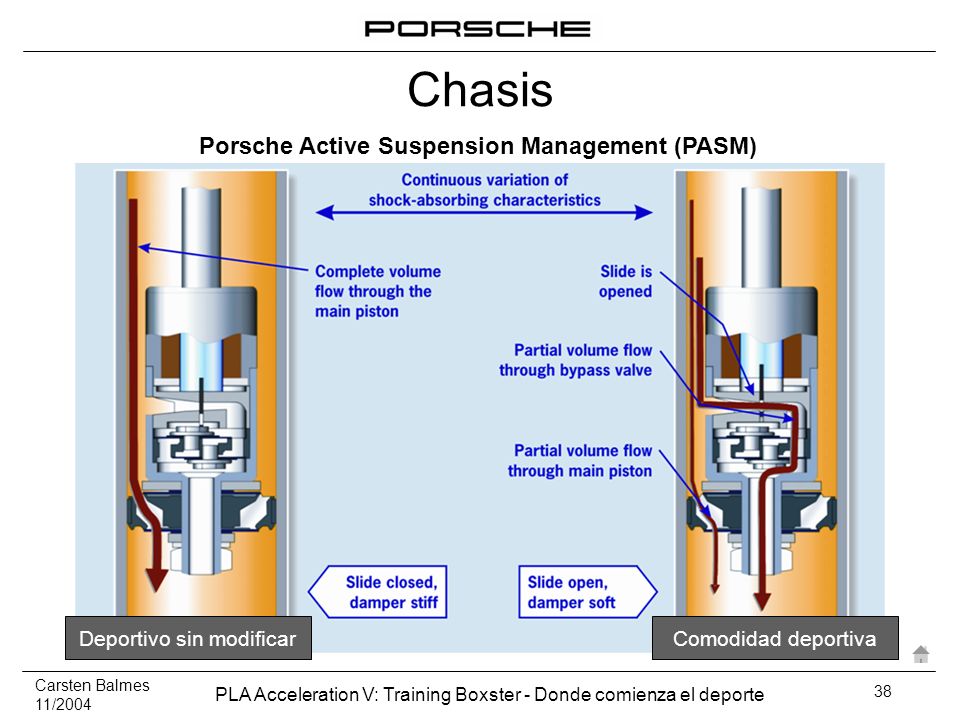 PORSCHE

Chasis

Porsche Active Suspension Management (PASM)

Continuous variation of shock-absorbing characteristics

Complete volume flow through the main piston

Slide is opened

Partial volume flow through bypass valve

Partial volume flow through main piston

Slide closed, damper stiff

Slide open, damper soft

Deportivo sin modificar

Comodidad deportiva

Carsten Balmes
11/2004

PLA Acceleration V: Training Boxster - Donde comienza el deporte

38